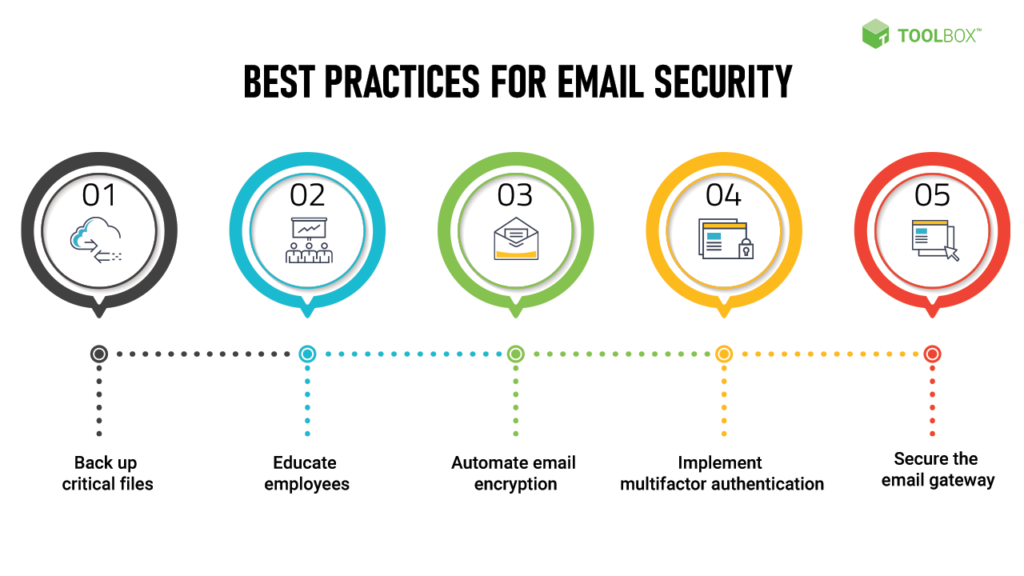 TOOLBOX™

BEST PRACTICES FOR EMAIL SECURITY

01

02

03

04

05

Back up critical files

Educate employees

Automate email encryption

Implement multifactor authentication

Secure the email gateway